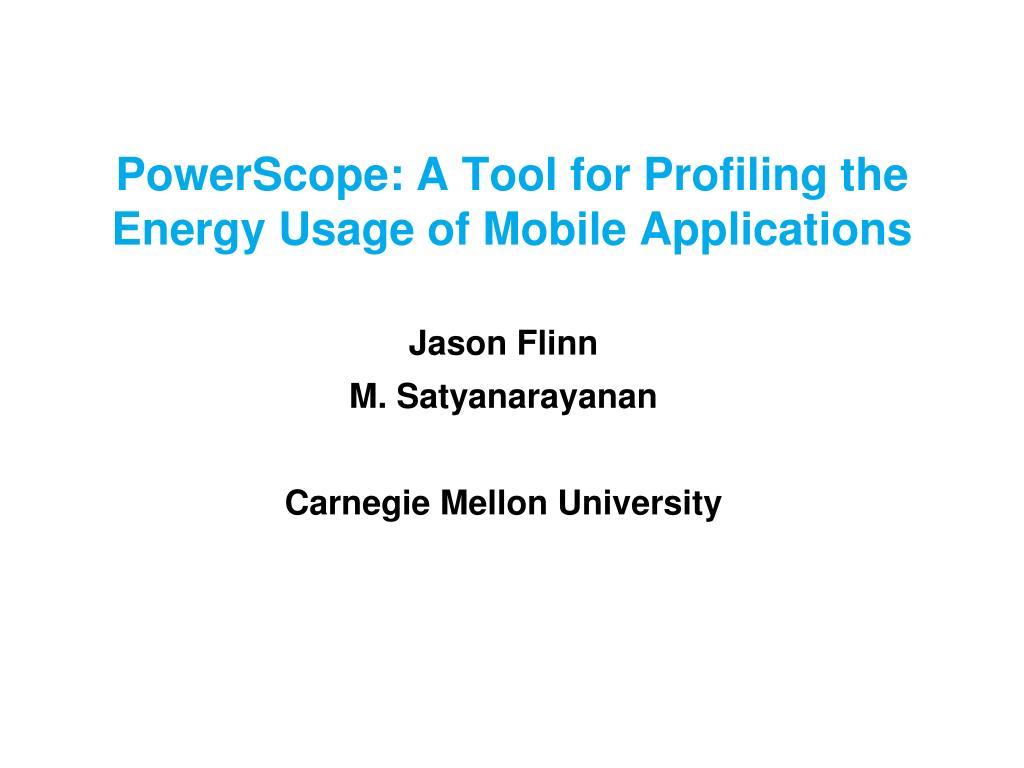 PowerScope: A Tool for Profiling the Energy Usage of Mobile Applications

Jason Flinn
M. Satyanarayanan

Carnegie Mellon University